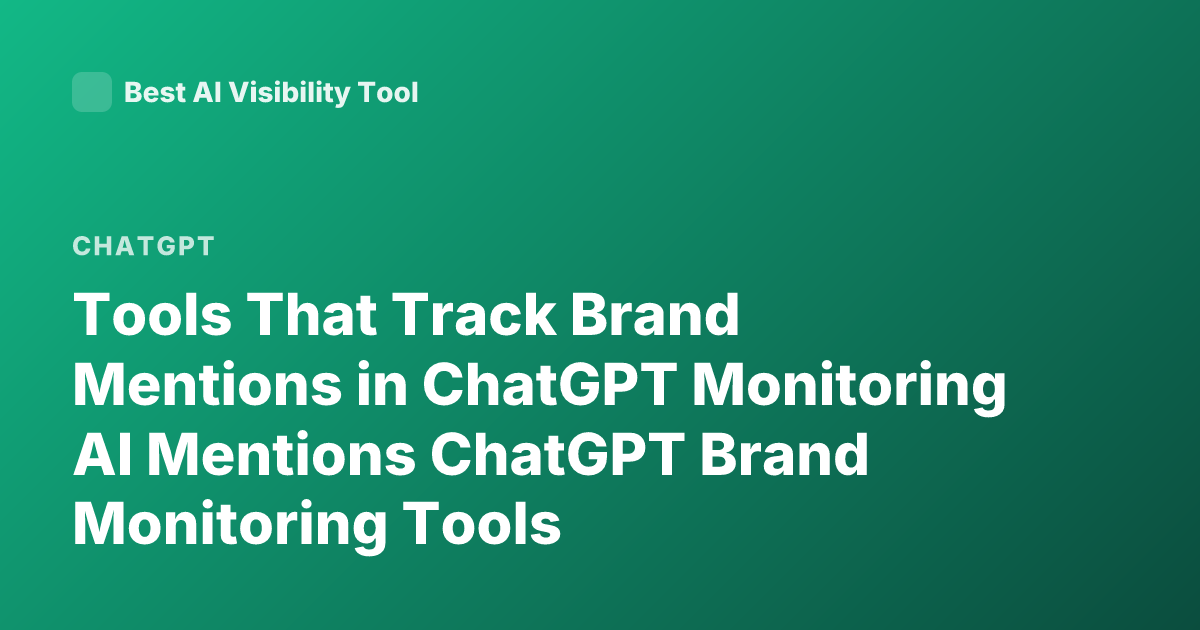 Best AI Visibility Tool

CHATGPT

Tools That Track Brand Mentions in ChatGPT Monitoring AI Mentions ChatGPT Brand Monitoring Tools